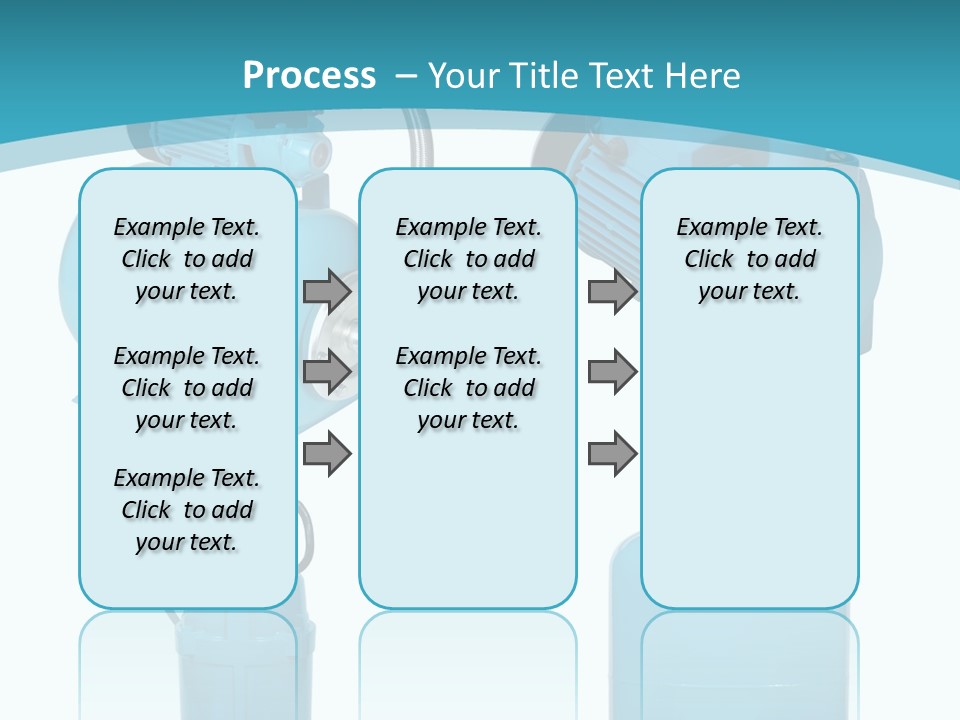 Process – Your Title Text Here

Example Text. Click to add your text.

Example Text. Click to add your text.

Example Text. Click to add your text.

Example Text. Click to add your text.

Example Text. Click to add your text.

Example Text. Click to add your text.